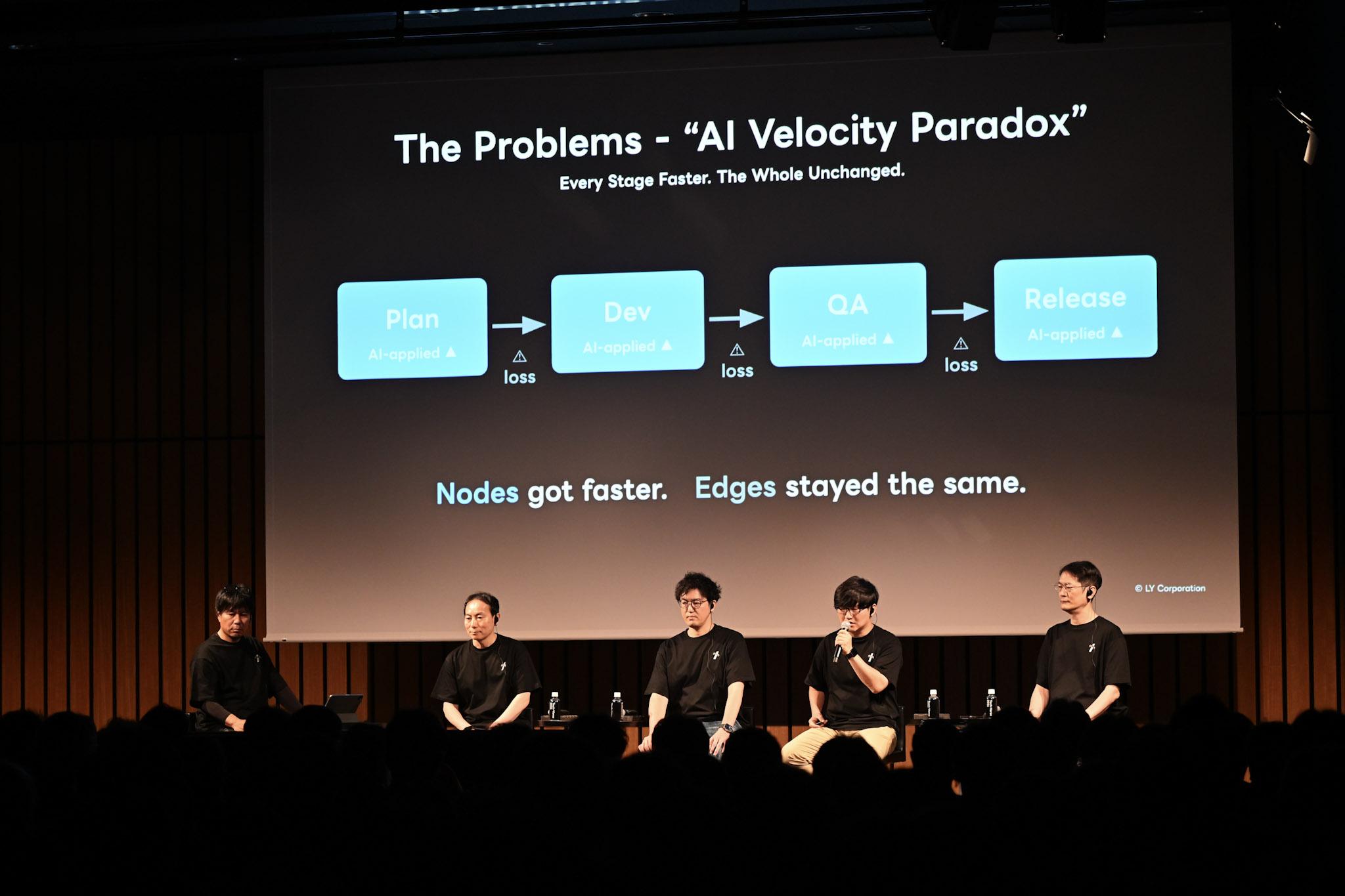 The Problems - “AI Velocity Paradox”
Every Stage Faster. The Whole Unchanged.

Plan
AI-applied ▲

⚠
loss

Dev
AI-applied ▲

⚠
loss

QA
AI-applied ▲

⚠
loss

Release
AI-applied ▲

Nodes got faster. Edges stayed the same.

© LY Corporation